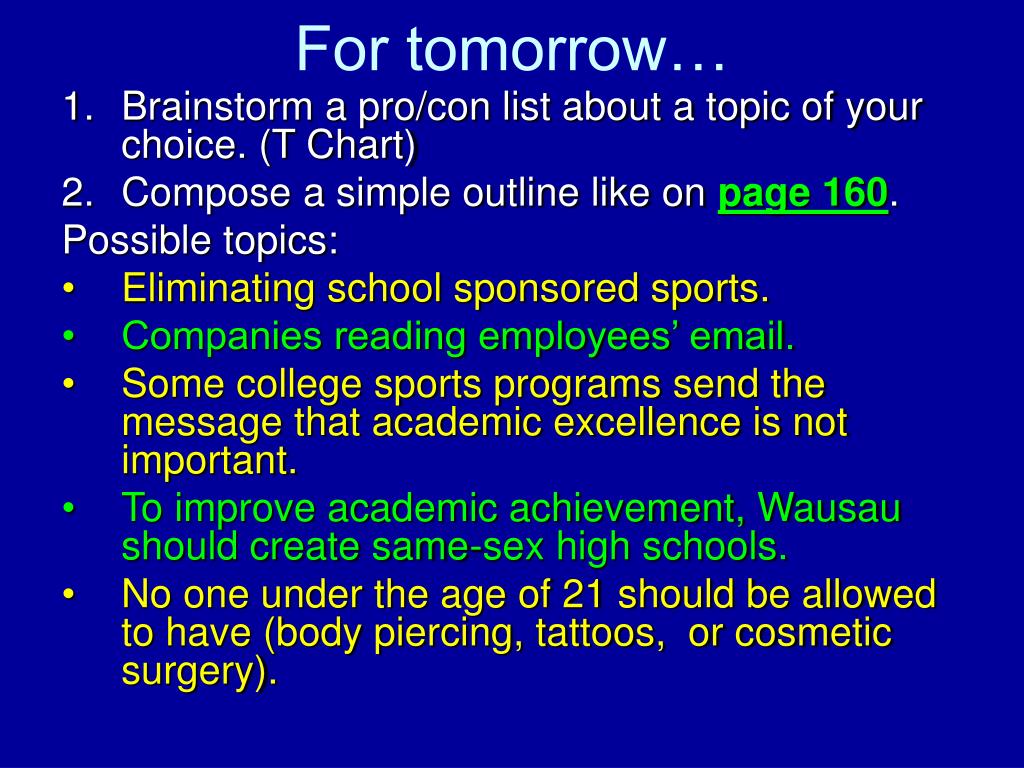 For tomorrow…

1. Brainstorm a pro/con list about a topic of your choice. (T Chart)
2. Compose a simple outline like on page 160.

Possible topics:

• Eliminating school sponsored sports.
• Companies reading employees’ email.
• Some college sports programs send the message that academic excellence is not important.
• To improve academic achievement, Wausau should create same-sex high schools.
• No one under the age of 21 should be allowed to have (body piercing, tattoos, or cosmetic surgery).